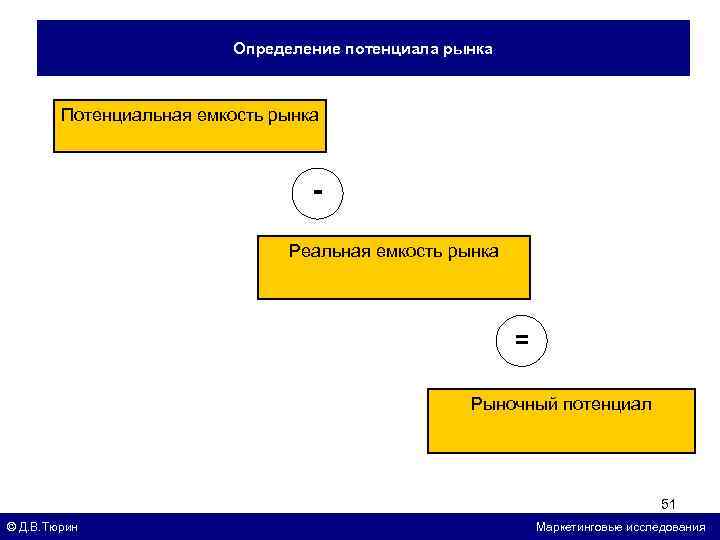 Определение потенциала рынка

Потенциальная емкость рынка

-

Реальная емкость рынка

=

Рыночный потенциал

51

© Д.В.Тюрин

Маркетинговые исследования